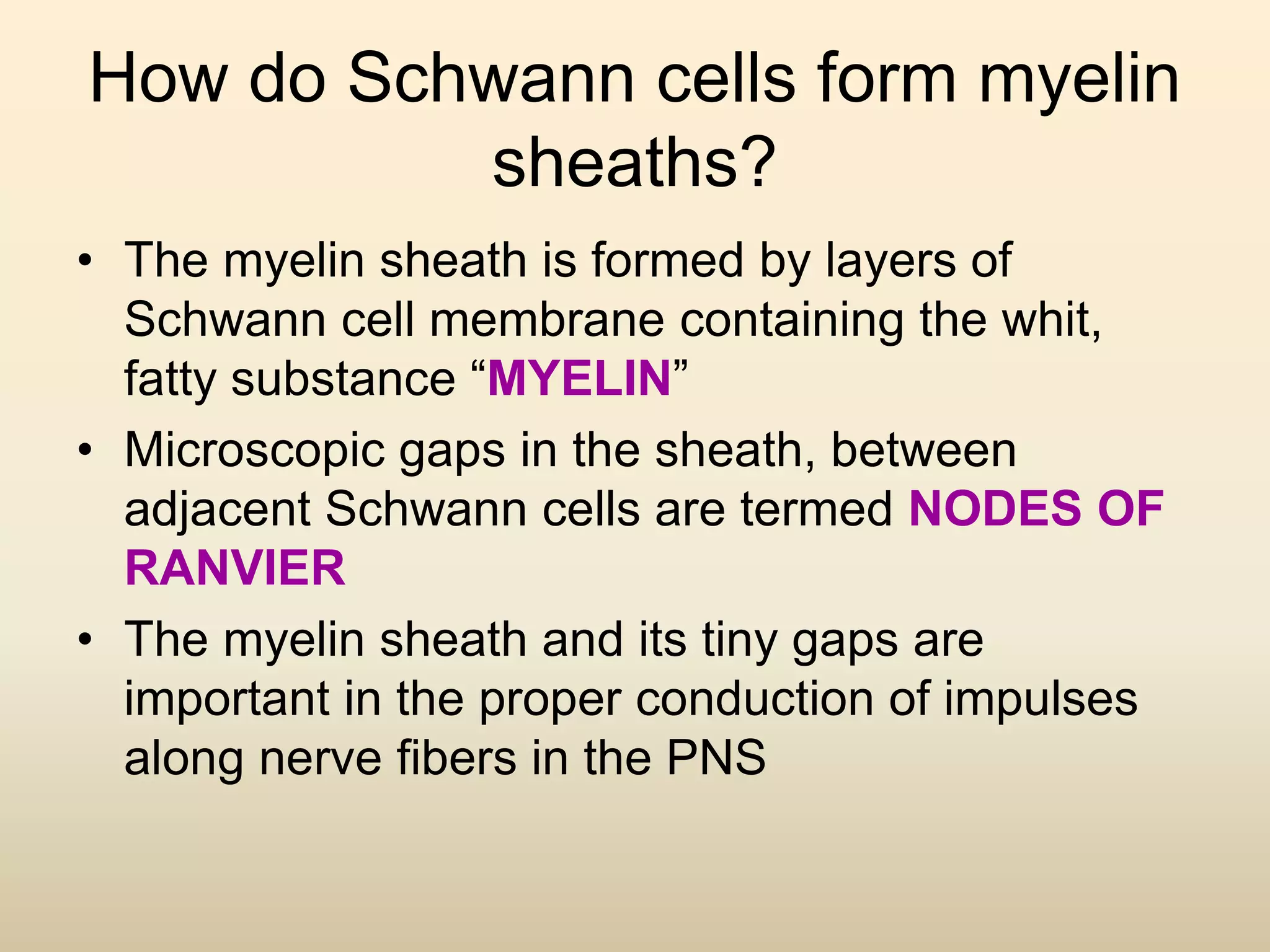 How do Schwann cells form myelin sheaths?

• The myelin sheath is formed by layers of Schwann cell membrane containing the whit, fatty substance “MYELIN”

• Microscopic gaps in the sheath, between adjacent Schwann cells are termed NODES OF RANVIER

• The myelin sheath and its tiny gaps are important in the proper conduction of impulses along nerve fibers in the PNS